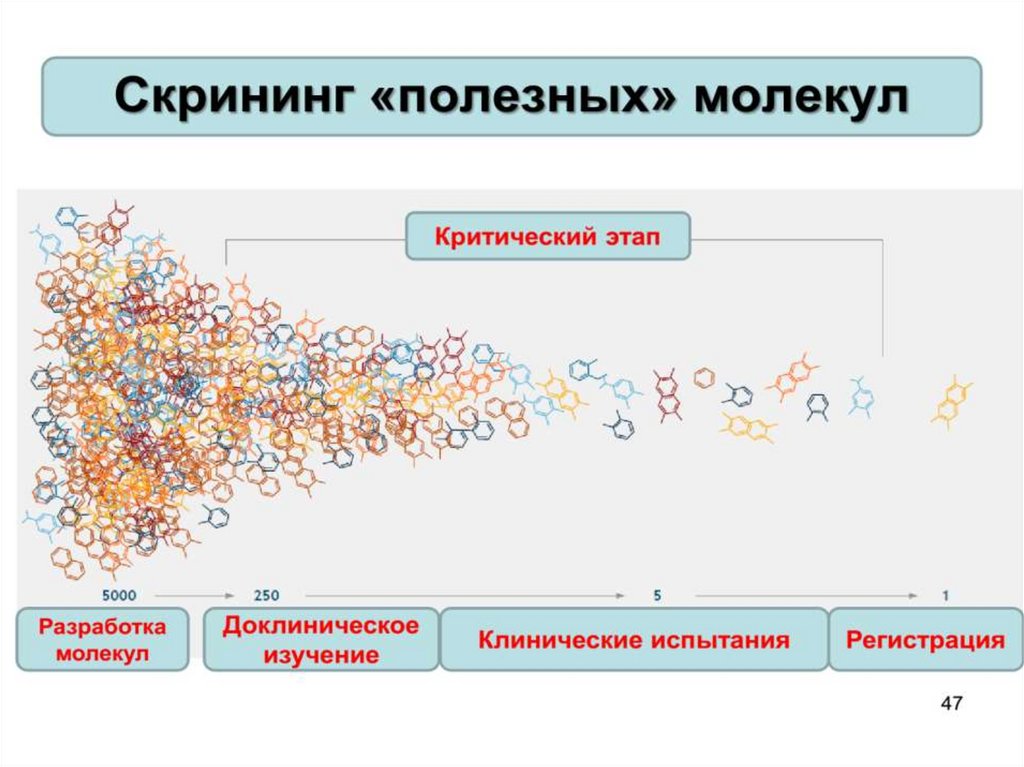 Скрининг «полезных» молекул

Критический этап

5000 250 5 1

Разработка молекул

Доклиническое изучение

Клинические испытания

Регистрация

47